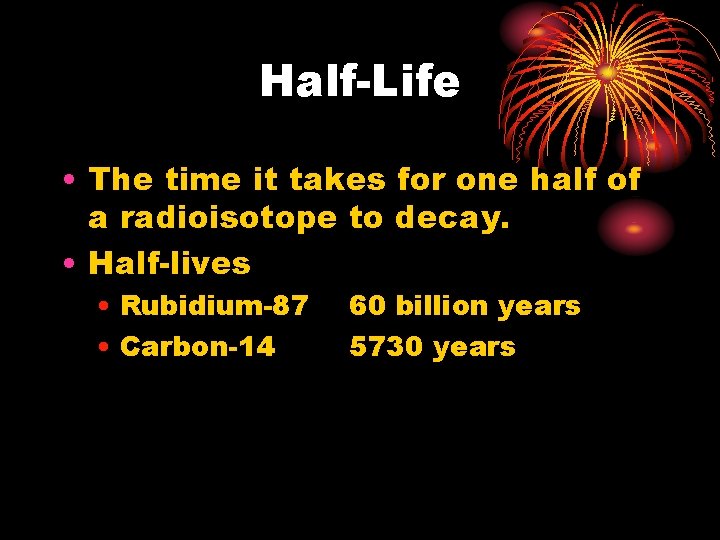 Half-Life

• The time it takes for one half of a radioisotope to decay.
• Half-lives
  • Rubidium-87 60 billion years
  • Carbon-14 5730 years